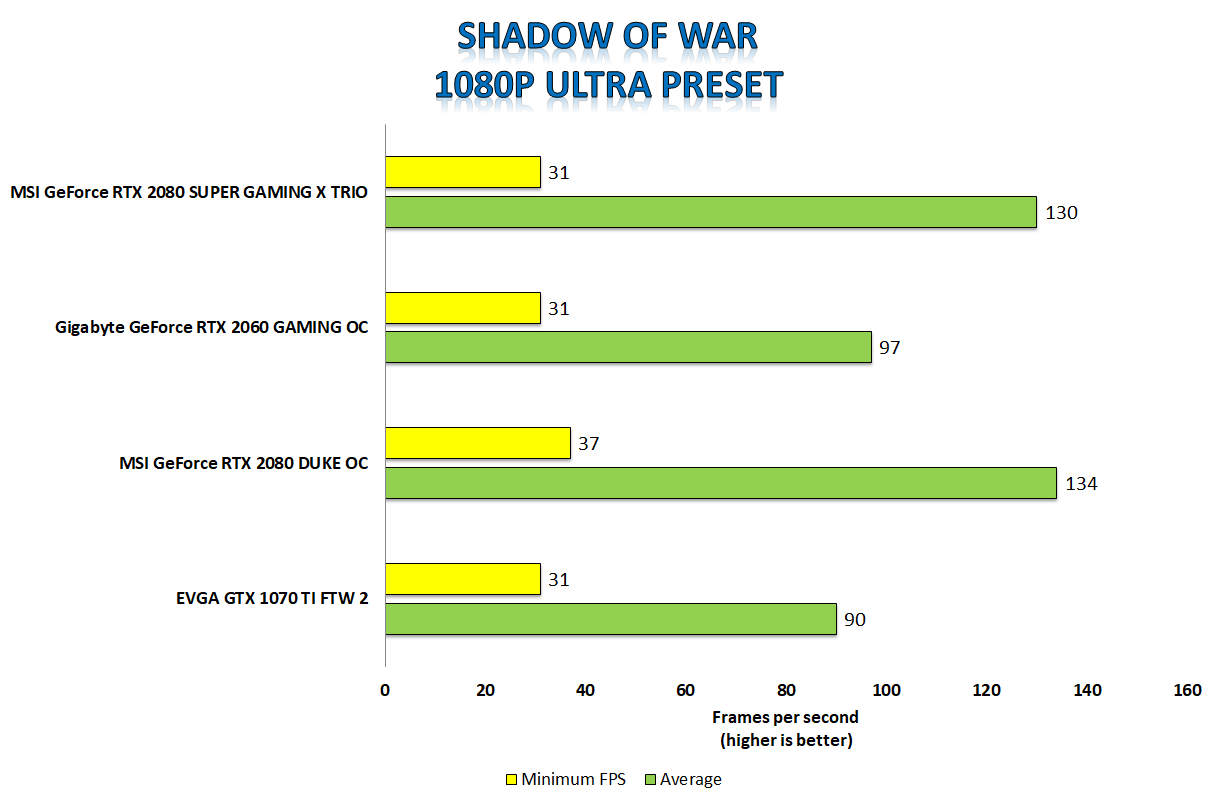 SHADOW OF WAR
1080P ULTRA PRESET

MSI GeForce RTX 2080 SUPER GAMING X TRIO
31
130

Gigabyte GeForce RTX 2060 GAMING OC
31
97

MSI GeForce RTX 2080 DUKE OC
37
134

EVGA GTX 1070 TI FTW 2
31
90

0 20 40 60 80 100 120 140 160

Frames per second
(higher is better)

Minimum FPS Average